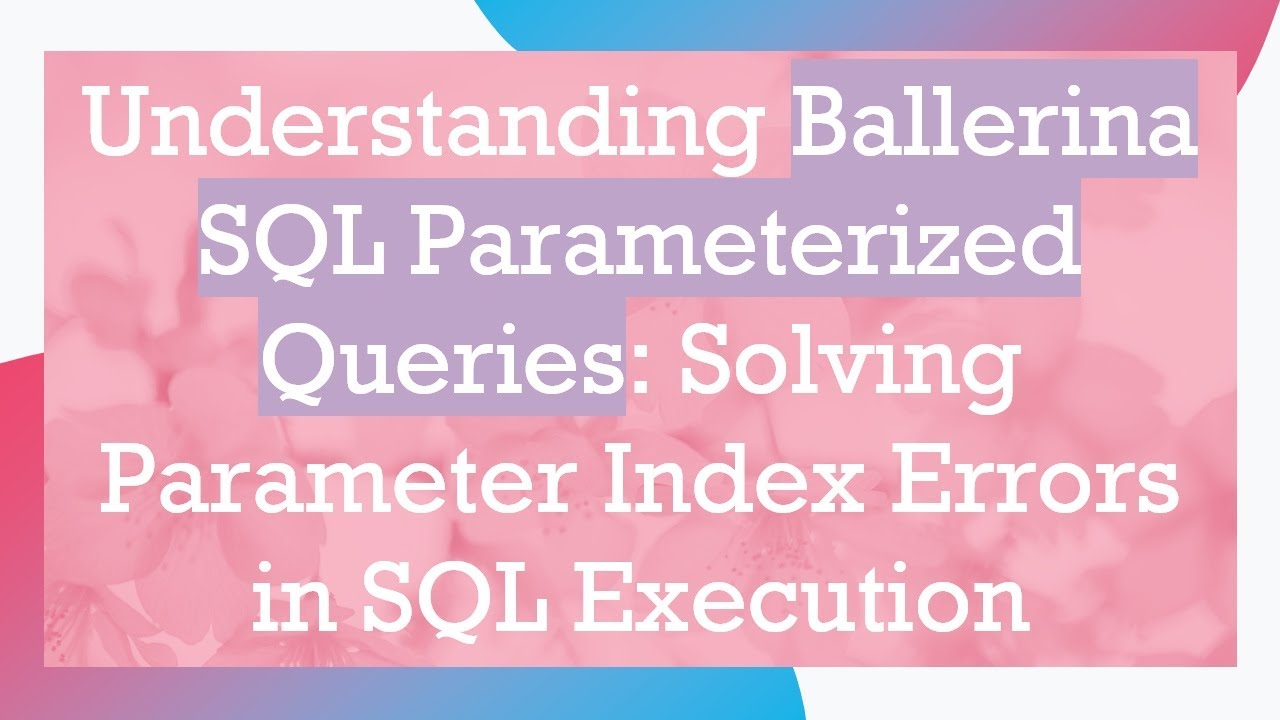 Understanding Ballerina SQL Parameterized Queries: Solving Parameter Index Errors in SQL Execution